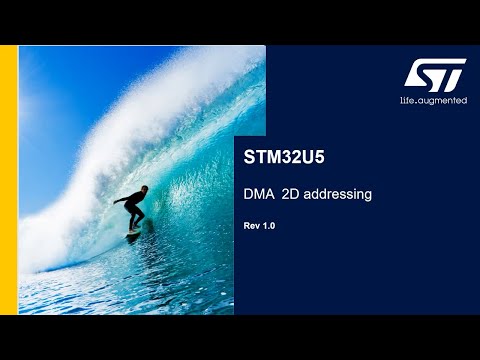 ST

life.augmented

STM32U5

DMA 2D addressing

Rev 1.0